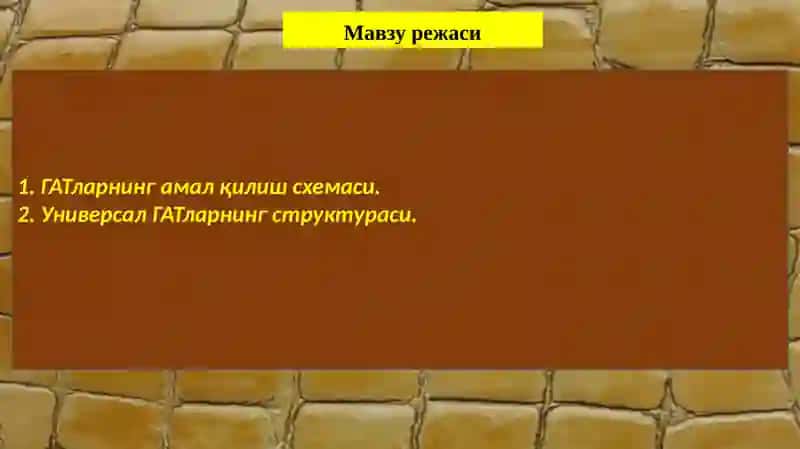 Мавзу режаси

1. ГАТларнинг амал қилиш схемаси.
2. Универсал ГАТларнинг структураси.